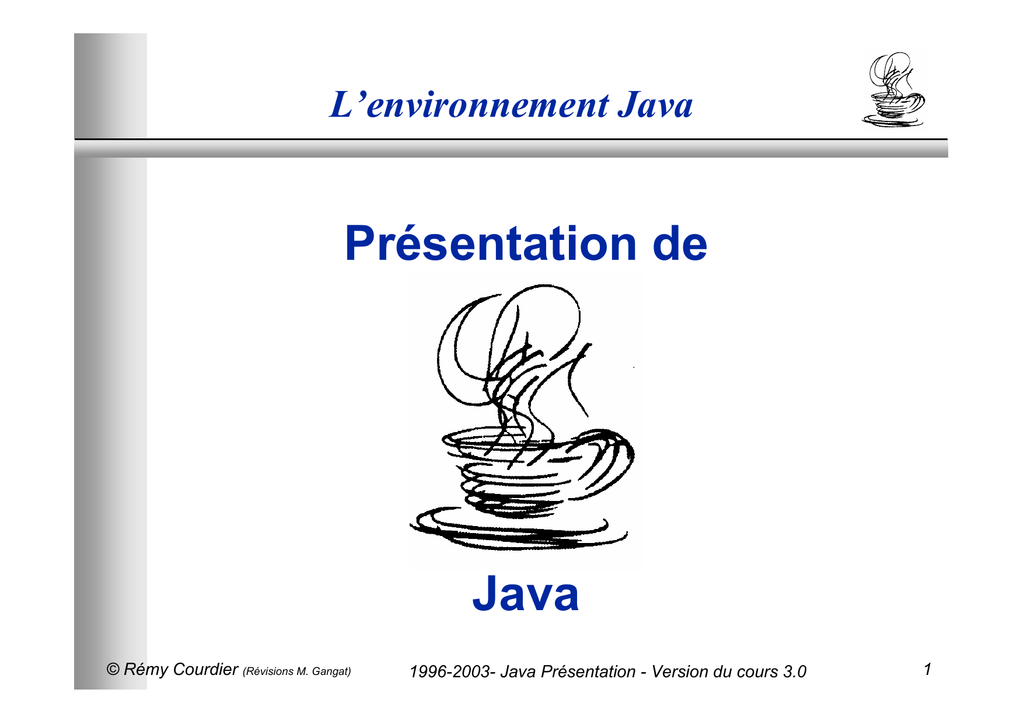 L’environnement Java

Présentation de

Java

© Rémy Courdier (Révisions M. Gangat)

1996-2003- Java Présentation - Version du cours 3.0

1